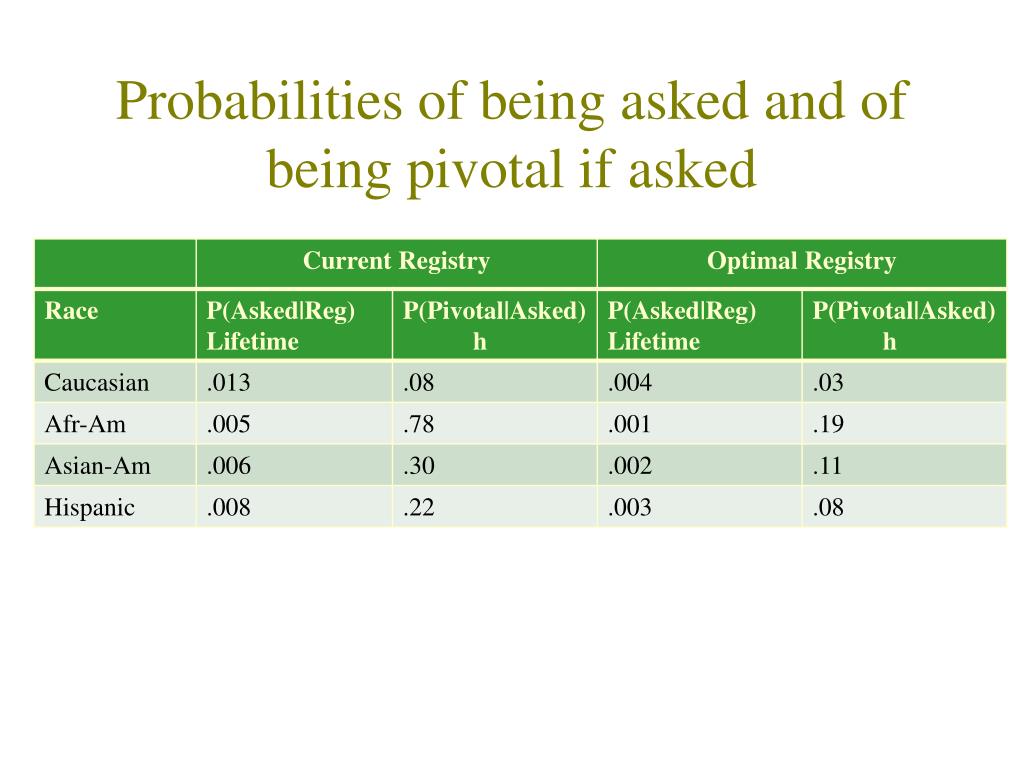 Probabilities of being asked and of being pivotal if asked

| | Current Registry | | Optimal Registry | |
|---|---|---|---|---|
| Race | P(Asked\|Reg) Lifetime | P(Pivotal\|Asked) h | P(Asked\|Reg) Lifetime | P(Pivotal\|Asked) h |
| Caucasian | .013 | .08 | .004 | .03 |
| Afr-Am | .005 | .78 | .001 | .19 |
| Asian-Am | .006 | .30 | .002 | .11 |
| Hispanic | .008 | .22 | .003 | .08 |